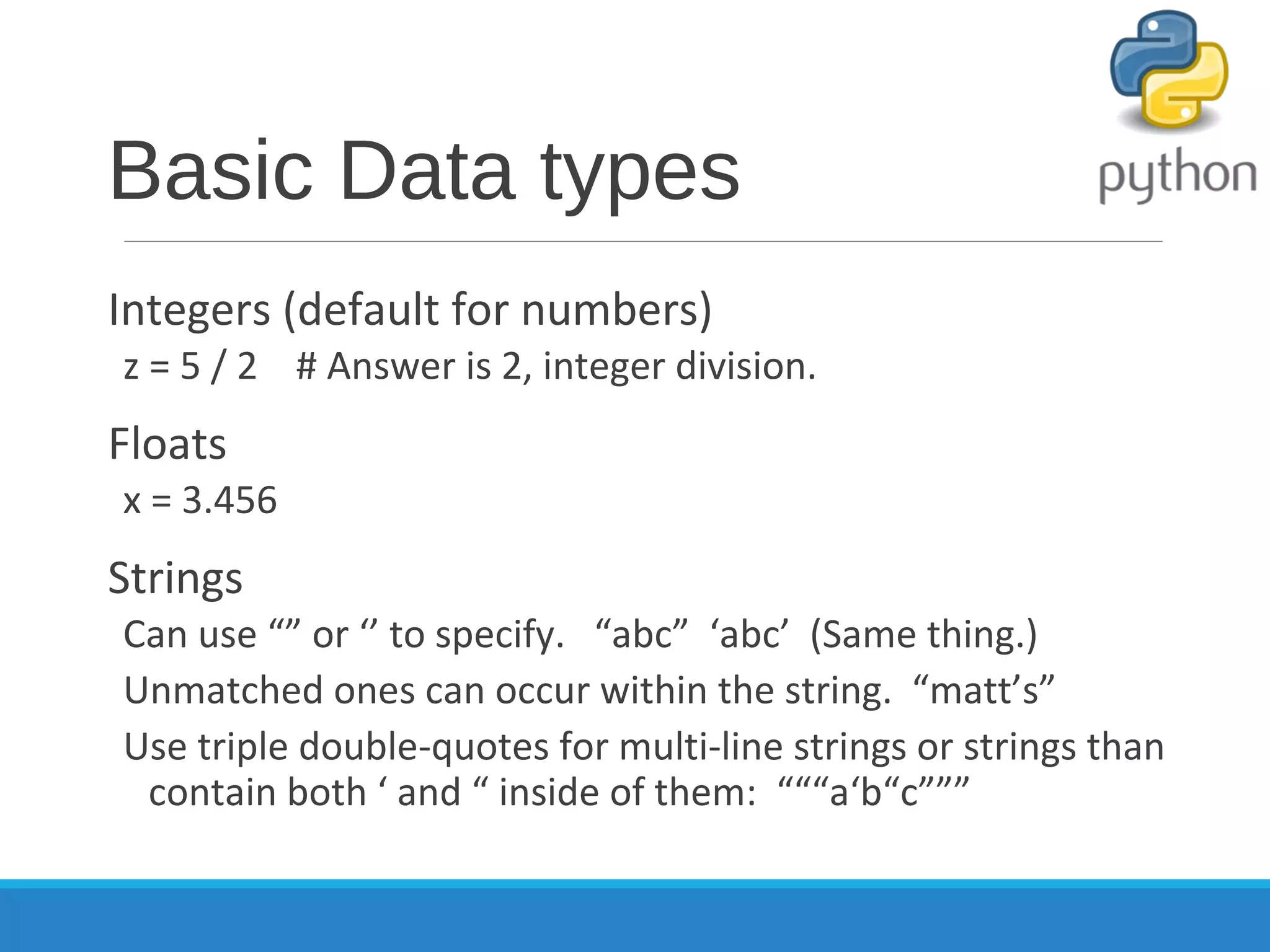 Basic Data types

python

Integers (default for numbers)

z = 5 / 2 # Answer is 2, integer division.

Floats

x = 3.456

Strings

Can use “” or ‘’ to specify. “abc” ‘abc’ (Same thing.)

Unmatched ones can occur within the string. “matt’s”

Use triple double-quotes for multi-line strings or strings than contain both ‘ and “ inside of them: “““a‘b“c”””